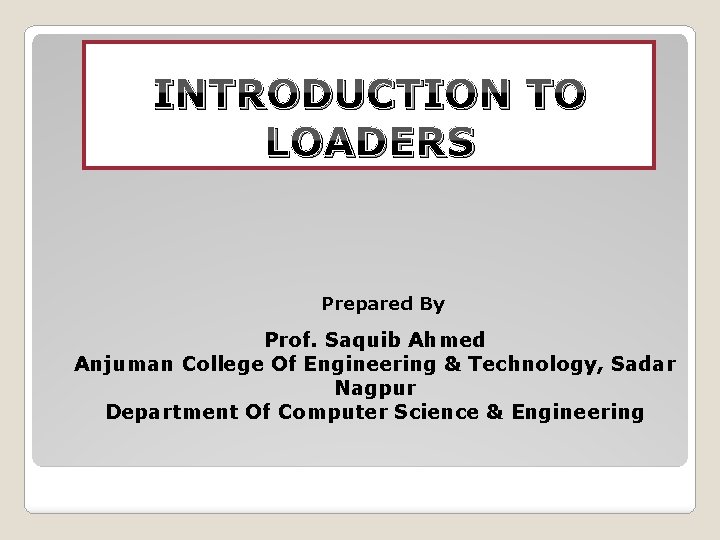 INTRODUCTION TO LOADERS

Prepared By

Prof. Saquib Ahmed
Anjuman College Of Engineering & Technology, Sadar Nagpur
Department Of Computer Science & Engineering